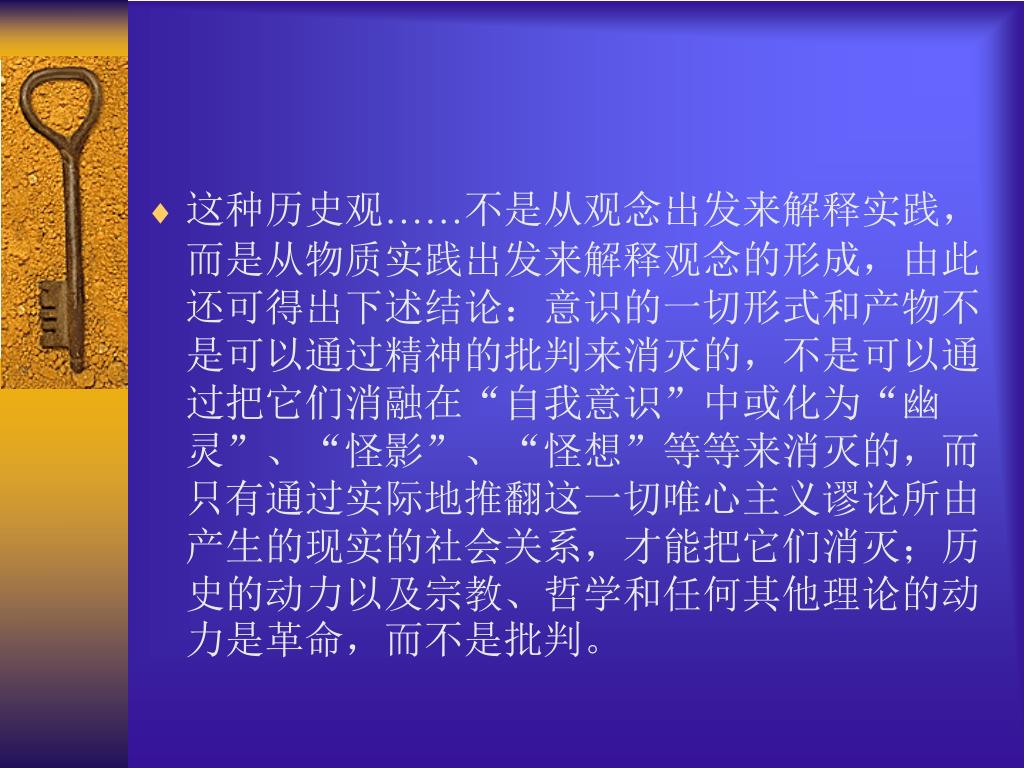 ♦ 这种历史观……不是从观念出发来解释实践，而是从物质实践出发来解释观念的形成，由此还可得出下述结论：意识的一切形式和产物不是可以通过精神的批判来消灭的，不是可以通过把它们消融在“自我意识”中或化为“幽灵”、“怪影”、“怪想”等等来消灭的，而只有通过实际地推翻这一切唯心主义谬论所由产生的现实的社会关系，才能把它们消灭；历史的动力以及宗教、哲学和任何其他理论的动力是革命，而不是批判。